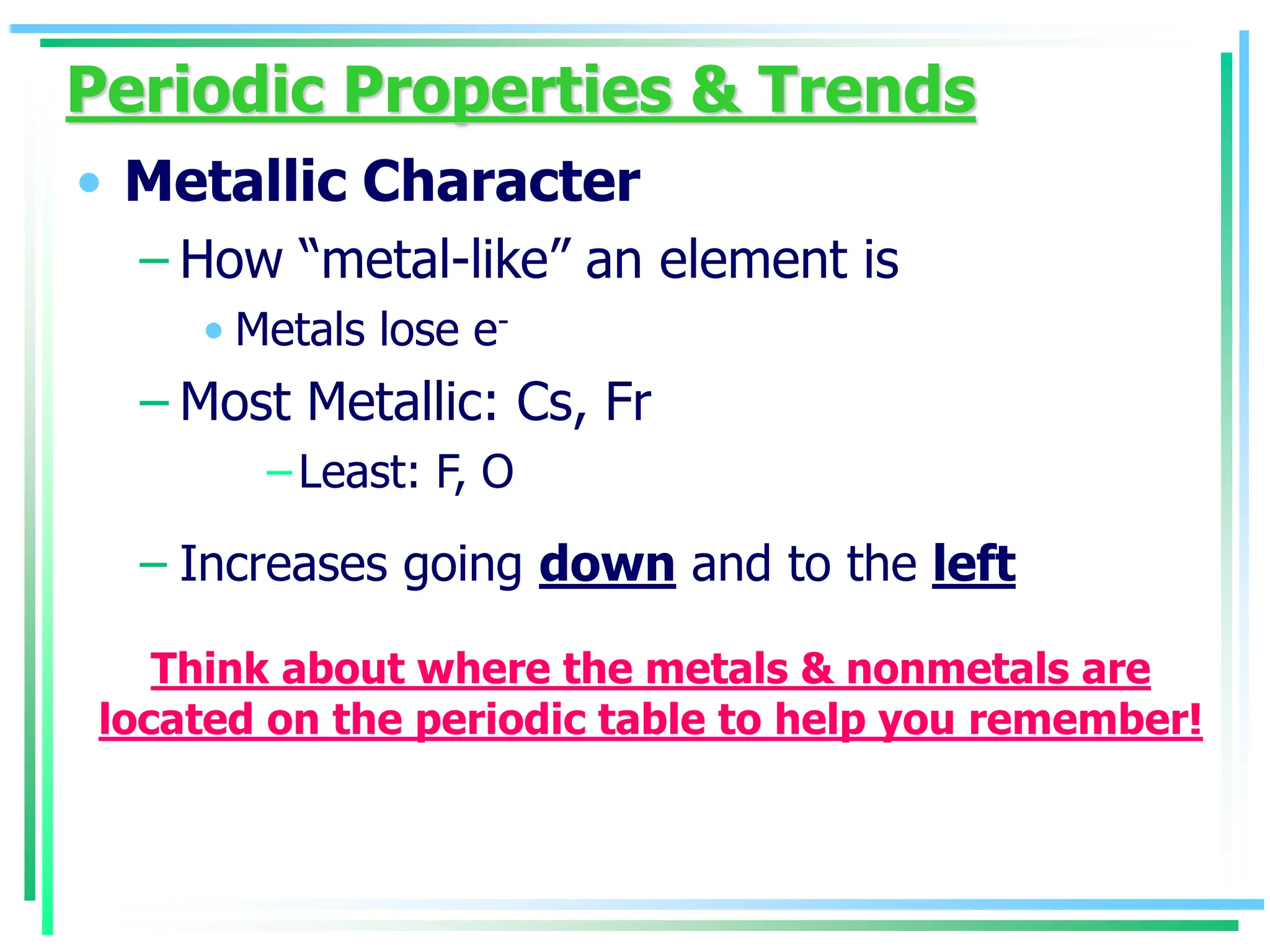 Periodic Properties & Trends

• Metallic Character

- How "metal-like" an element is

• Metals lose $e^-$

- Most Metallic: Cs, Fr

- Least: F, O

- Increases going down and to the left

Think about where the metals & nonmetals are located on the periodic table to help you remember!